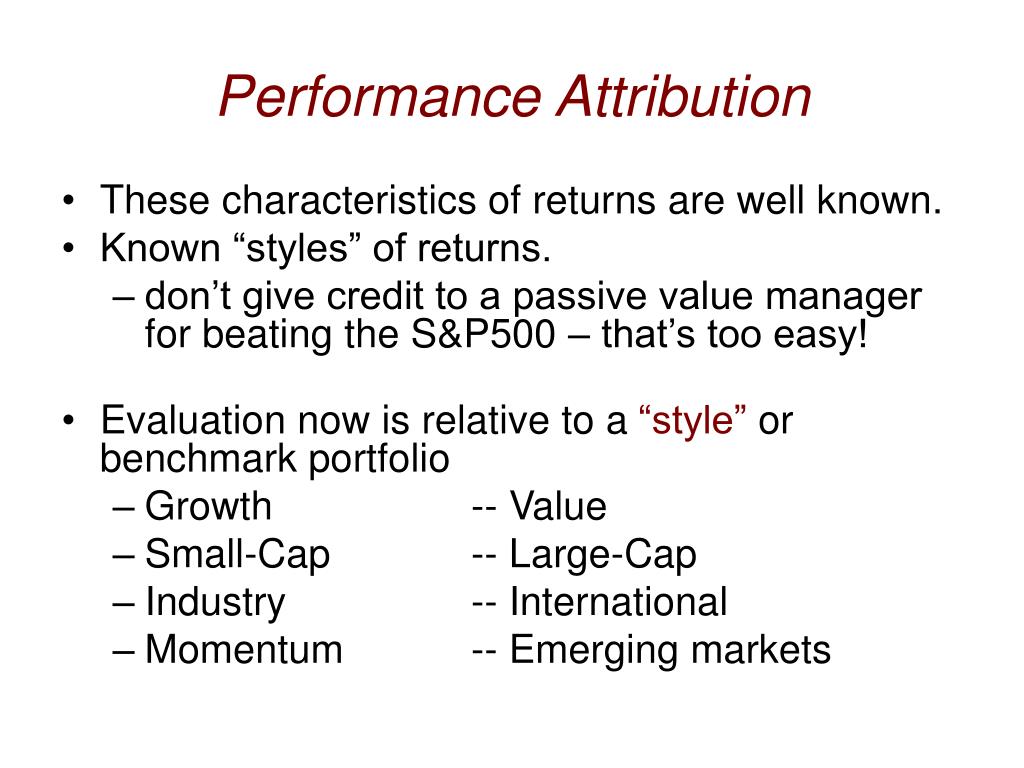 Performance Attribution

• These characteristics of returns are well known.
• Known “styles” of returns.
– don’t give credit to a passive value manager for beating the S&P500 – that’s too easy!

• Evaluation now is relative to a “style” or benchmark portfolio
– Growth -- Value
– Small-Cap -- Large-Cap
– Industry -- International
– Momentum -- Emerging markets